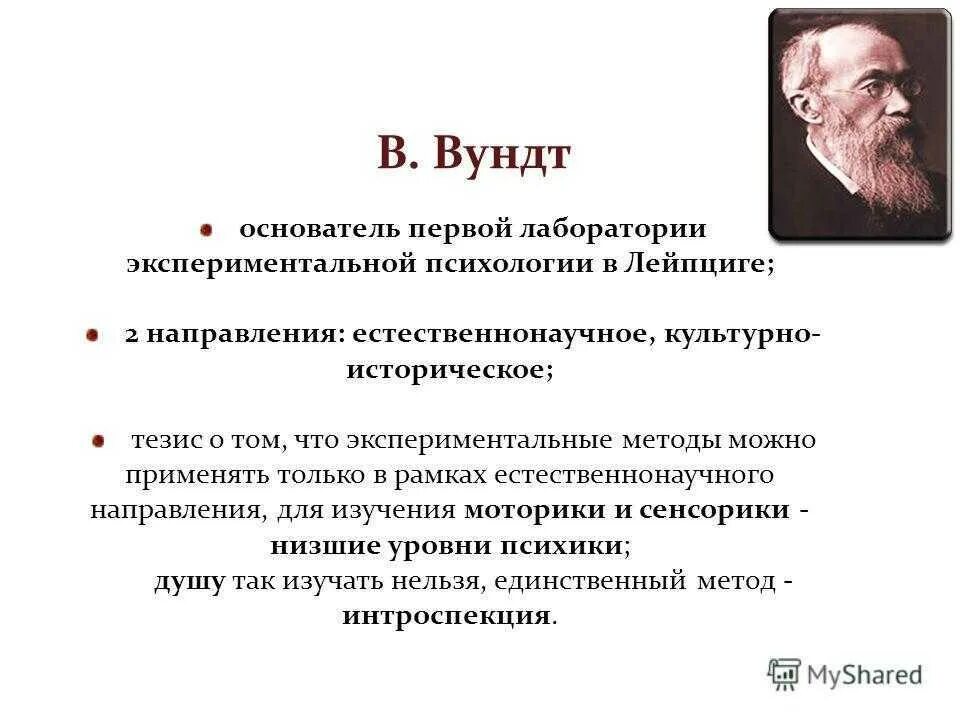 В. Вундт

основатель первой лаборатории экспериментальной психологии в Лейпциге;

2 направления: естественнонаучное, культурно-историческое;

тезис о том, что экспериментальные методы можно применять только в рамках естественнонаучного направления, для изучения моторики и сенсорики - низшие уровни психики;
душу так изучать нельзя, единственный метод - интроспекция.

MyShared